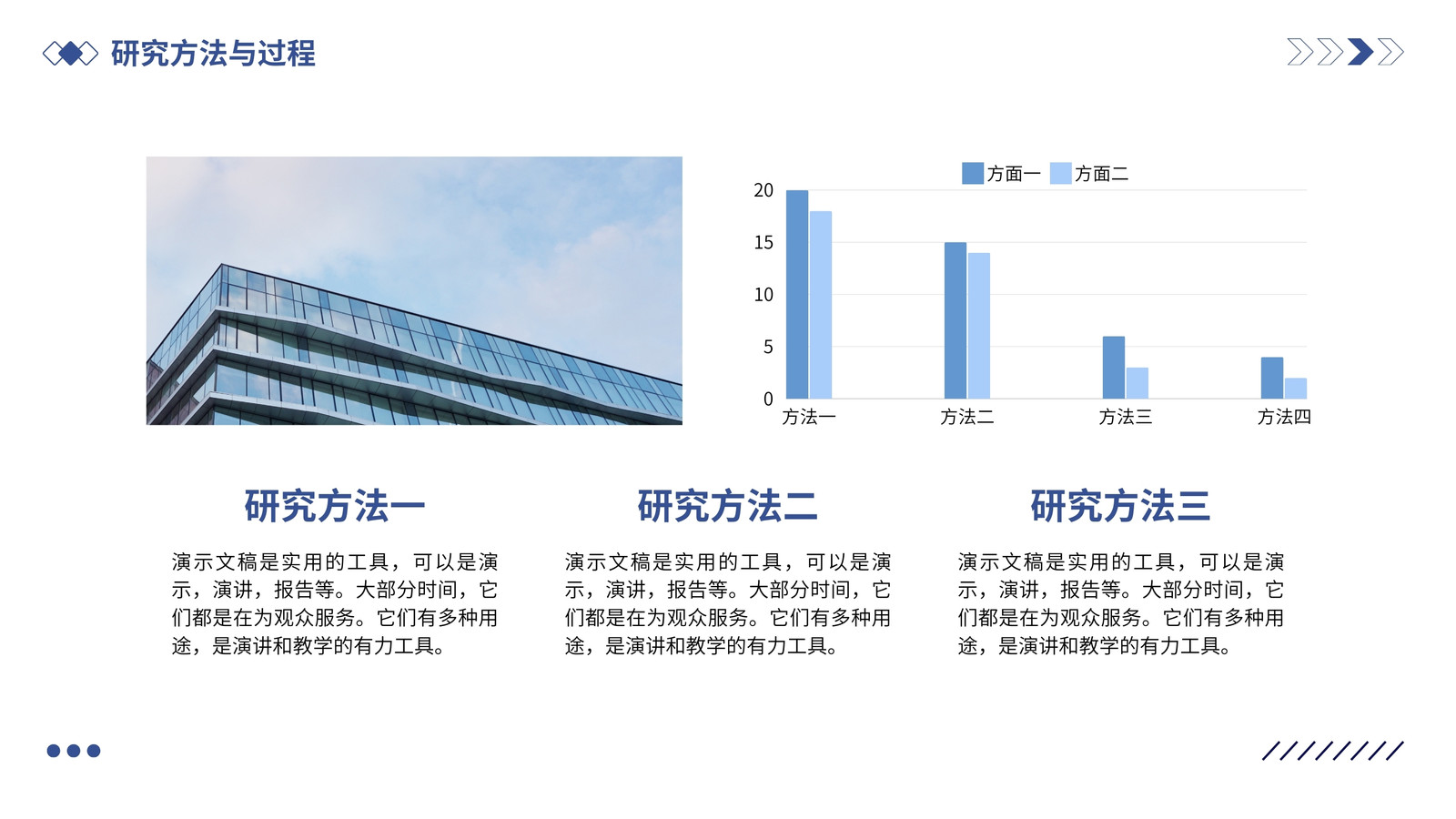 研究方法与过程

方面一 方面二

20
15
10
5
0

方法一 方法二 方法三 方法四

研究方法一

演示文稿是实用的工具，可以是演示，演讲，报告等。大部分时间，它们都是在为观众服务。它们有多种用途，是演讲和教学的有力工具。

研究方法二

演示文稿是实用的工具，可以是演示，演讲，报告等。大部分时间，它们都是在为观众服务。它们有多种用途，是演讲和教学的有力工具。

研究方法三

演示文稿是实用的工具，可以是演示，演讲，报告等。大部分时间，它们都是在为观众服务。它们有多种用途，是演讲和教学的有力工具。